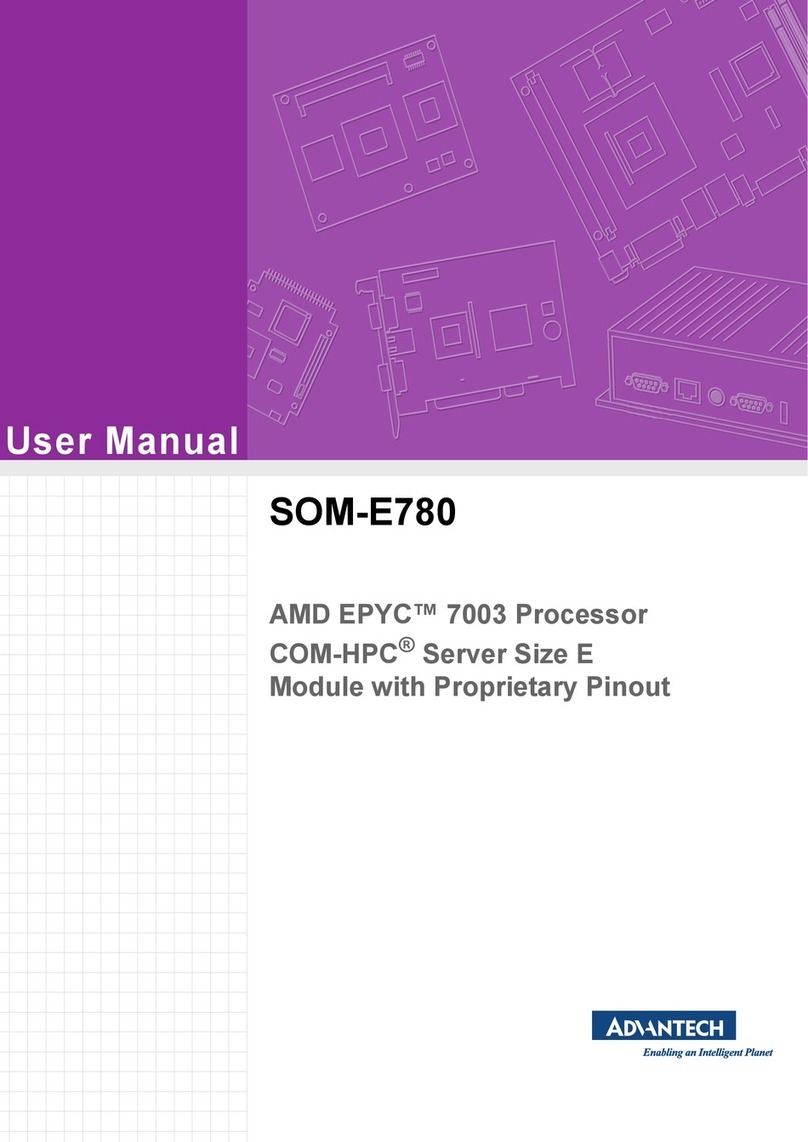 User Manual

SOM-E780

AMD EPYC™ 7003 Processor
COM-HPC® Server Size E
Module with Proprietary Pinout

ADVANTECH
Enabling an Intelligent Planet